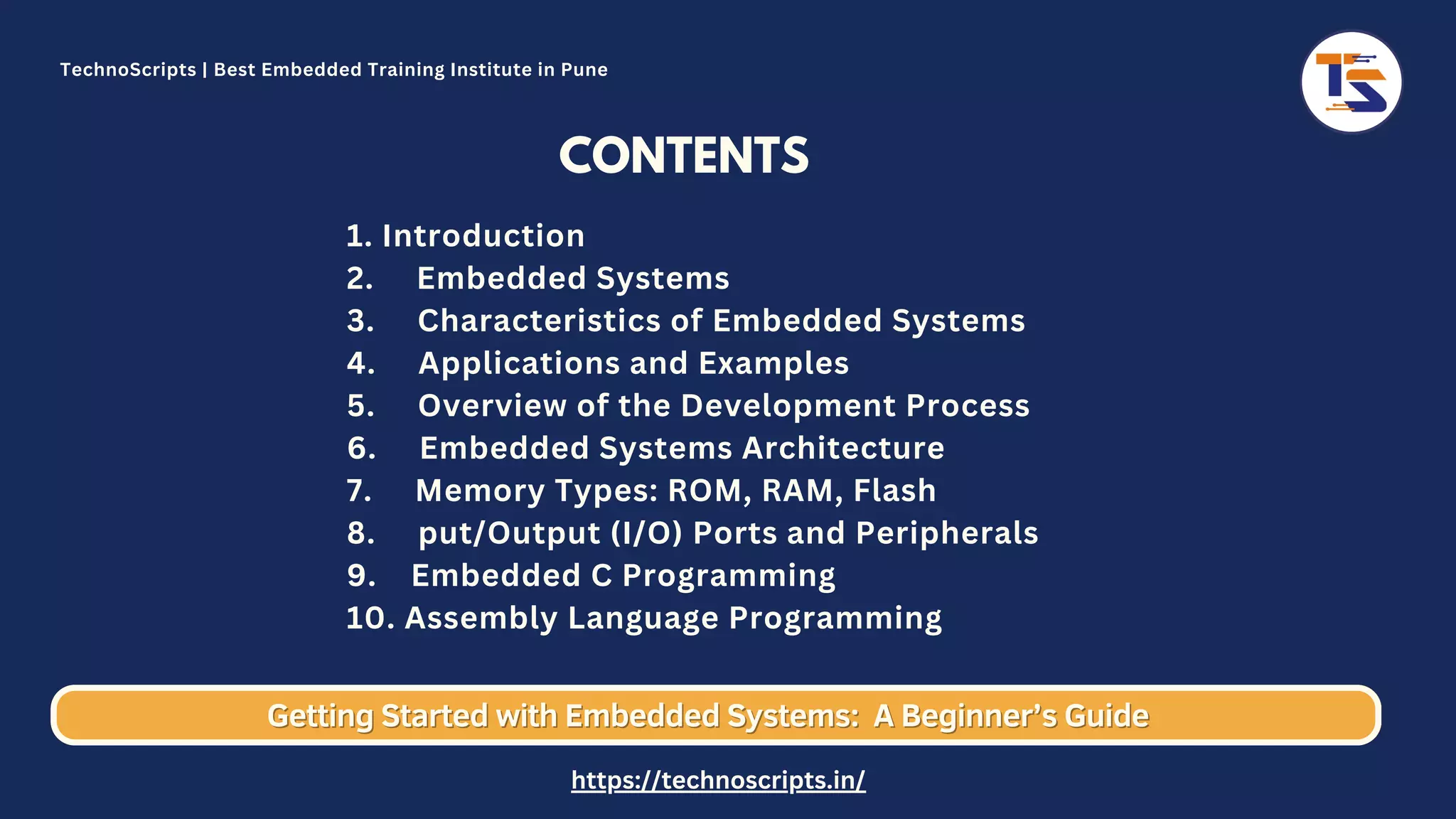 TechnoScripts | Best Embedded Training Institute in Pune

TS

CONTENTS

1. Introduction
2. Embedded Systems
3. Characteristics of Embedded Systems
4. Applications and Examples
5. Overview of the Development Process
6. Embedded Systems Architecture
7. Memory Types: ROM, RAM, Flash
8. put/Output (I/O) Ports and Peripherals
9. Embedded C Programming
10. Assembly Language Programming

Getting Started with Embedded Systems: A Beginner's Guide

https://technoscripts.in/